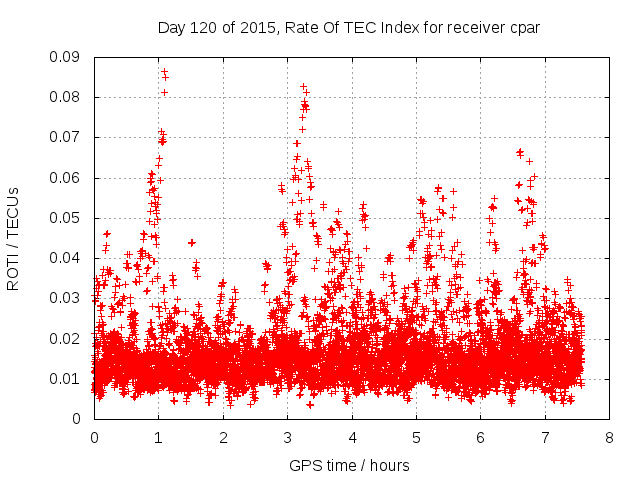 Day 120 of 2015, Rate Of TEC Index for receiver cpar

ROTI / TECUs

0.09
0.08
0.07
0.06
0.05
0.04
0.03
0.02
0.01
0

0 1 2 3 4 5 6 7 8

GPS time / hours